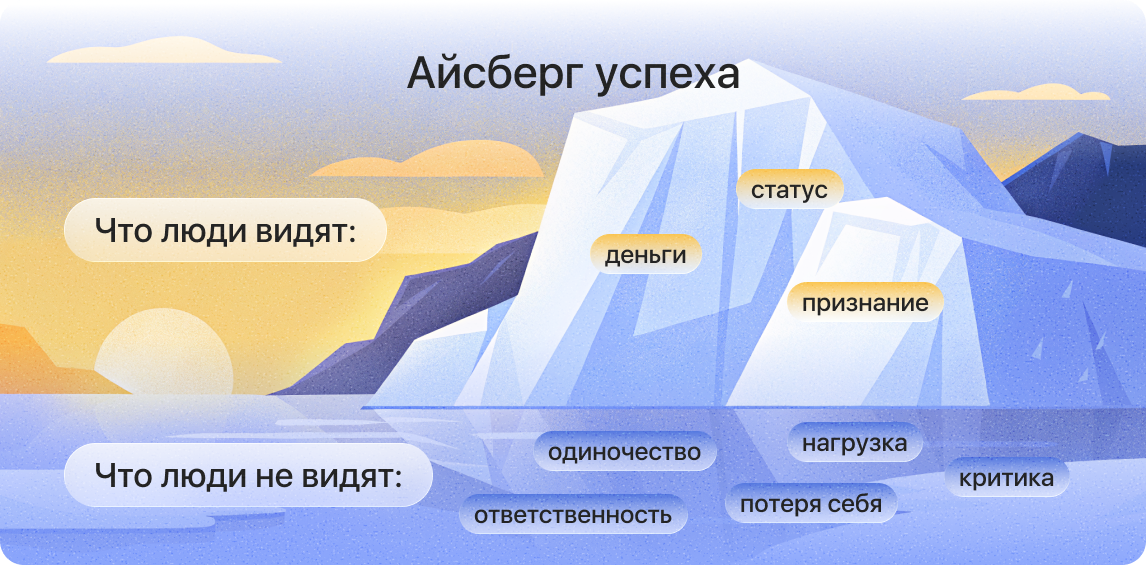 Айсберг успеха

Что люди видят:

статус

деньги

признание

Что люди не видят:

одиночество

нагрузка

критика

ответственность

потеря себя